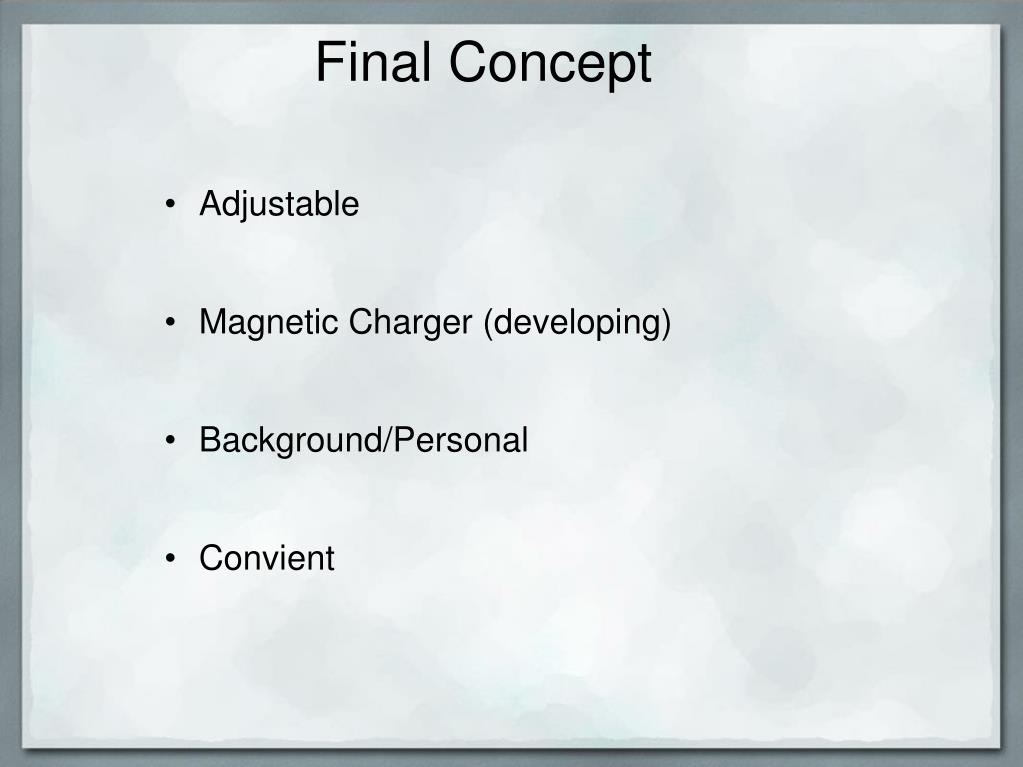 Final Concept

• Adjustable

• Magnetic Charger (developing)

• Background/Personal

• Convient